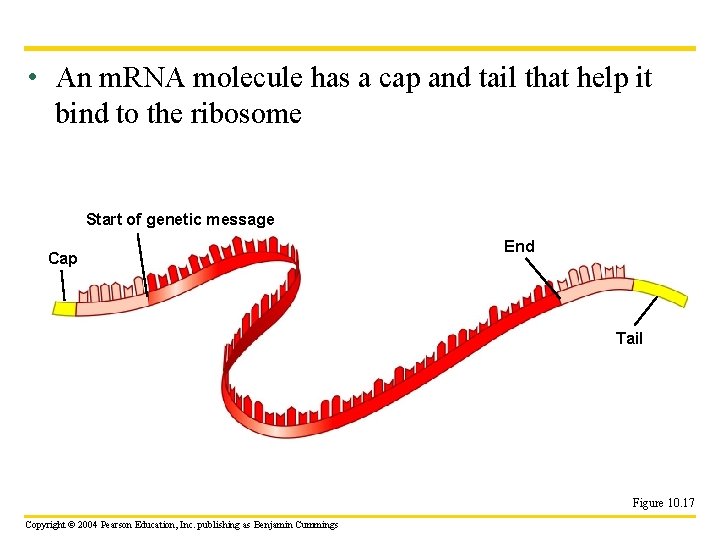 • An mRNA molecule has a cap and tail that help it bind to the ribosome

Start of genetic message

Cap

End

Tail

Figure 10.17

Copyright © 2004 Pearson Education, Inc. publishing as Benjamin Cummings